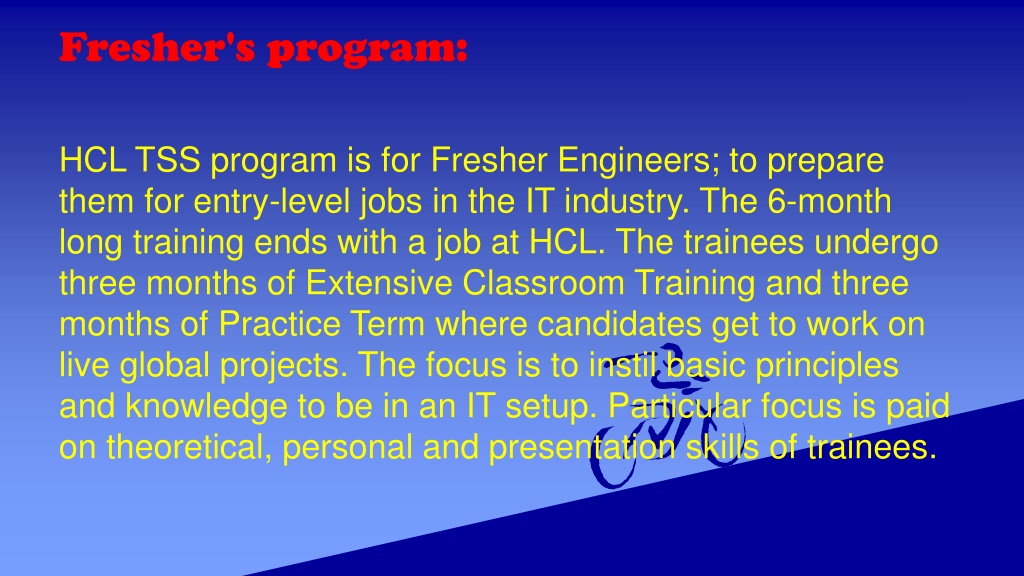 Fresher's program:

HCL TSS program is for Fresher Engineers; to prepare them for entry-level jobs in the IT industry. The 6-month long training ends with a job at HCL. The trainees undergo three months of Extensive Classroom Training and three months of Practice Term where candidates get to work on live global projects. The focus is to instil basic principles and knowledge to be in an IT setup. Particular focus is paid on theoretical, personal and presentation skills of trainees.